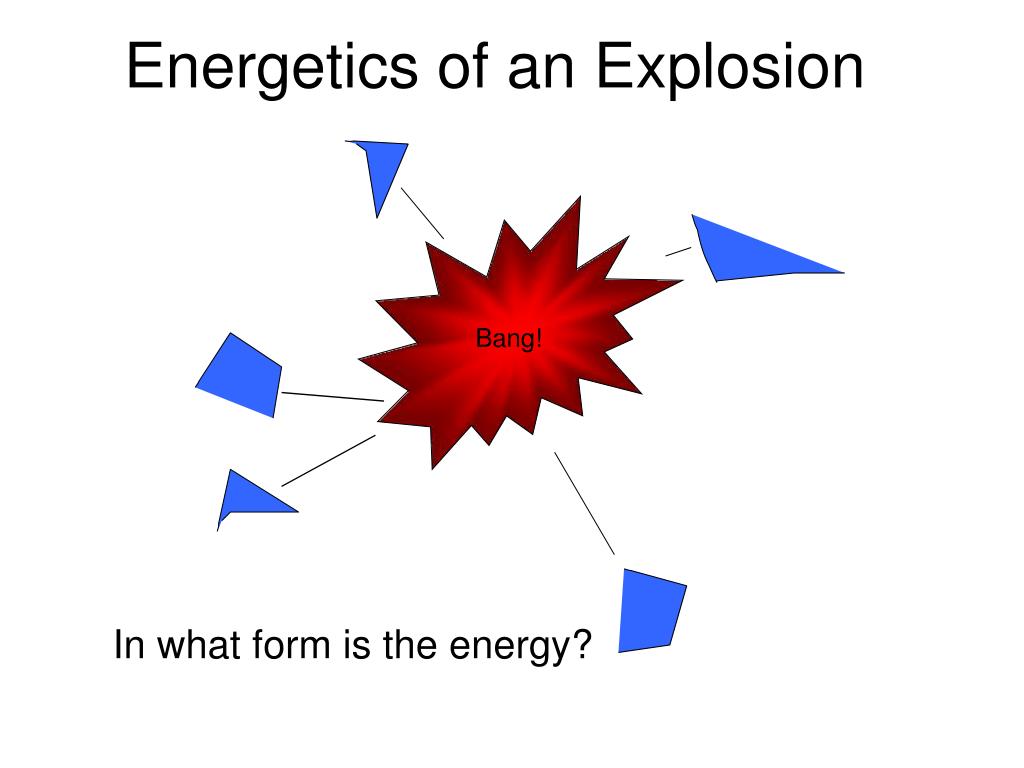 Energetics of an Explosion

Bang!

In what form is the energy?